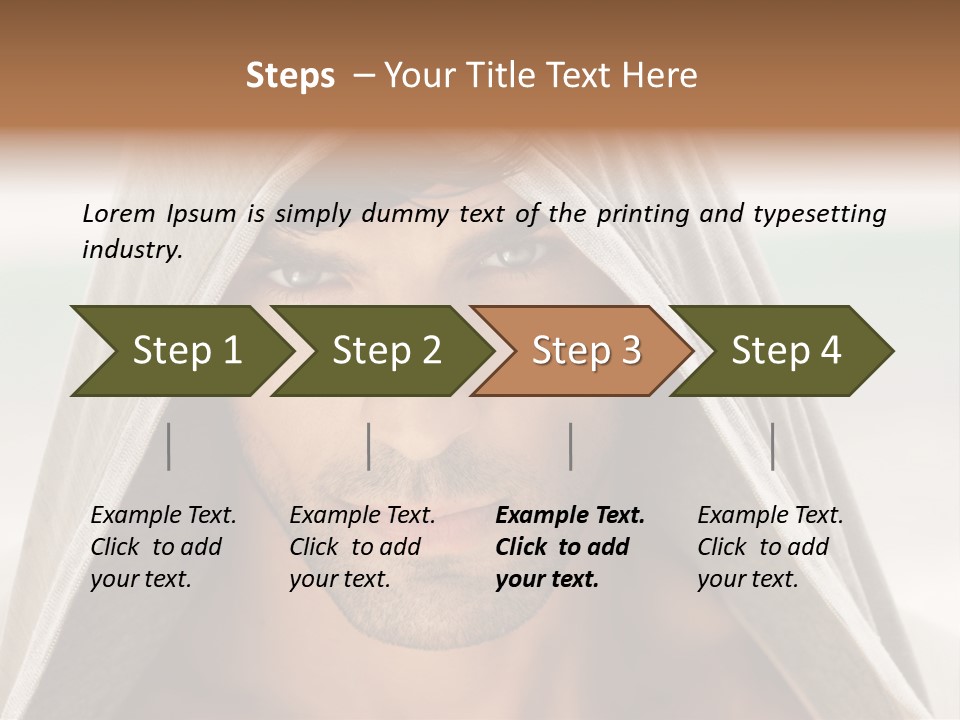 Steps – Your Title Text Here

Lorem Ipsum is simply dummy text of the printing and typesetting industry.

Step 1

Step 2

Step 3

Step 4

Example Text. Click to add your text.

Example Text. Click to add your text.

Example Text. Click to add your text.

Example Text. Click to add your text.